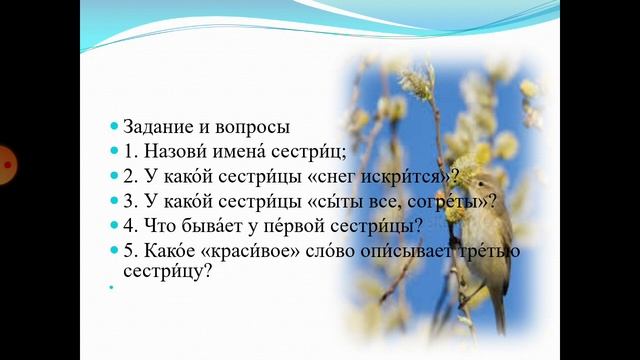 Задание и вопросы
1. Назови́ имена́ сестри́ц;
2. У како́й сестри́цы «снег искри́тся»?
3. У како́й сестри́цы «сы́ты все, согре́ты»?
4. Что быва́ет у пе́рвой сестри́цы?
5. Како́е «краси́вое» сло́во опи́сывает тре́тью сестри́цу?